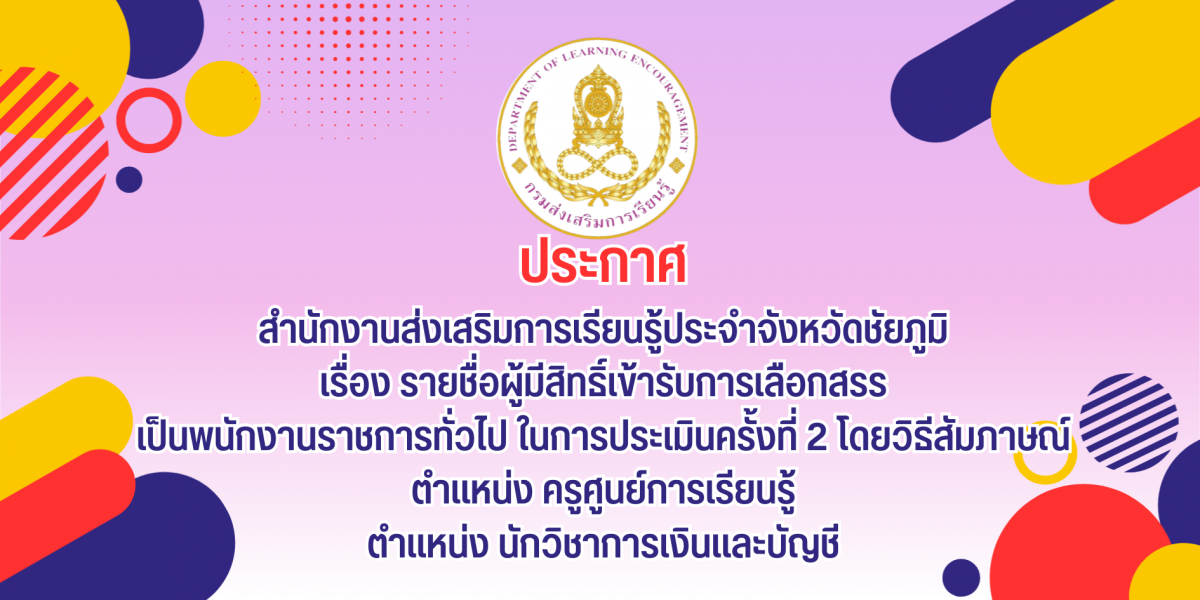 DEPARTMENT OF LEARNING ENCOURAGEMENT
กรมส่งเสริมการเรียนรู้

ประกาศ

สำนักงานส่งเสริมการเรียนรู้ประจำจังหวัดชัยภูมิ
เรื่อง รายชื่อผู้มีสิทธิ์เข้ารับการเลือกสรร
เป็นพนักงานราชการทั่วไป ในการประเมินครั้งที่ 2 โดยวิธีสัมภาษณ์
ตำแหน่ง ครูศูนย์การเรียนรู้
ตำแหน่ง นักวิชาการเงินและบัญชี